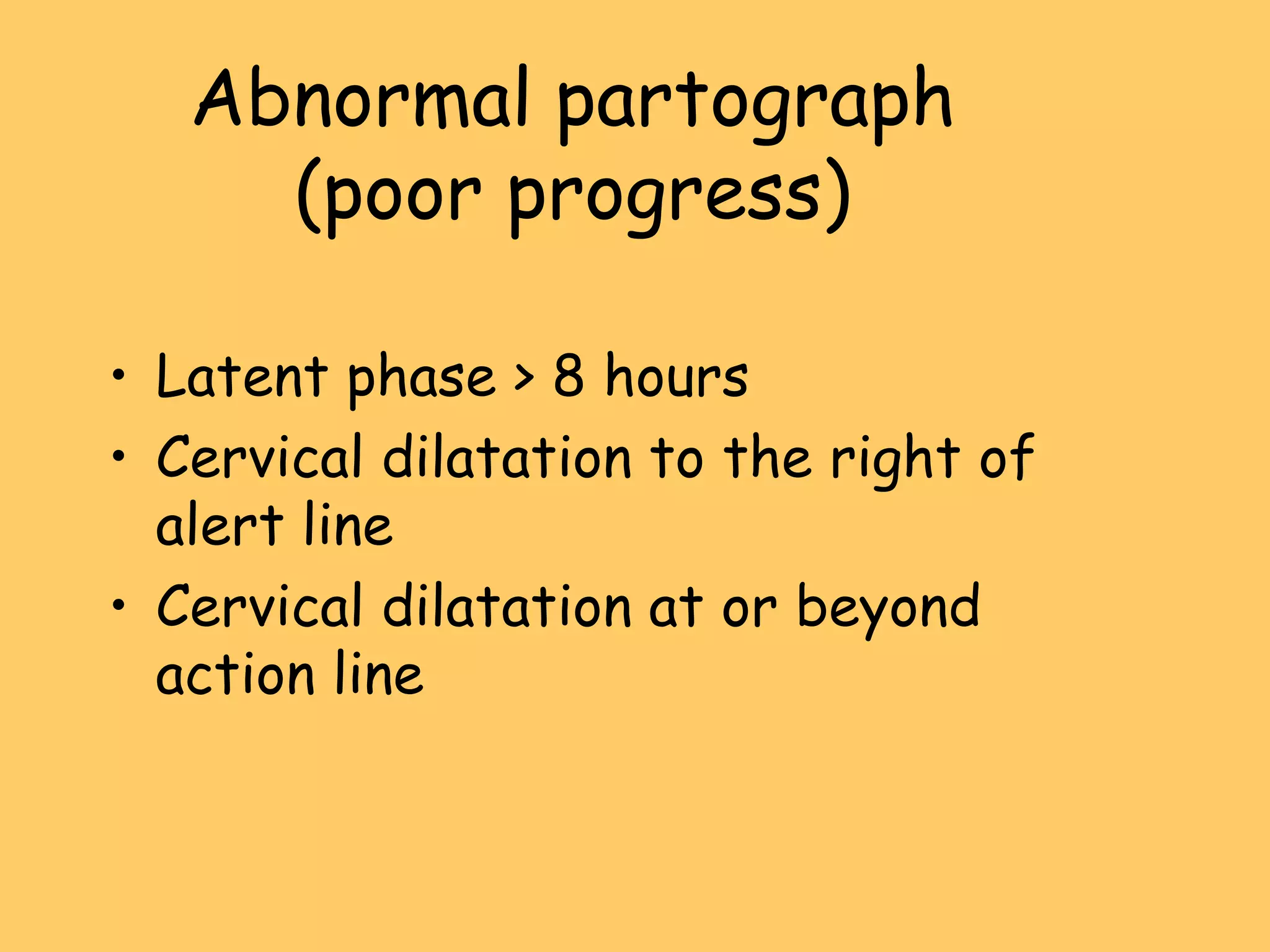 Abnormal partograph
(poor progress)

• Latent phase > 8 hours
• Cervical dilatation to the right of alert line
• Cervical dilatation at or beyond action line